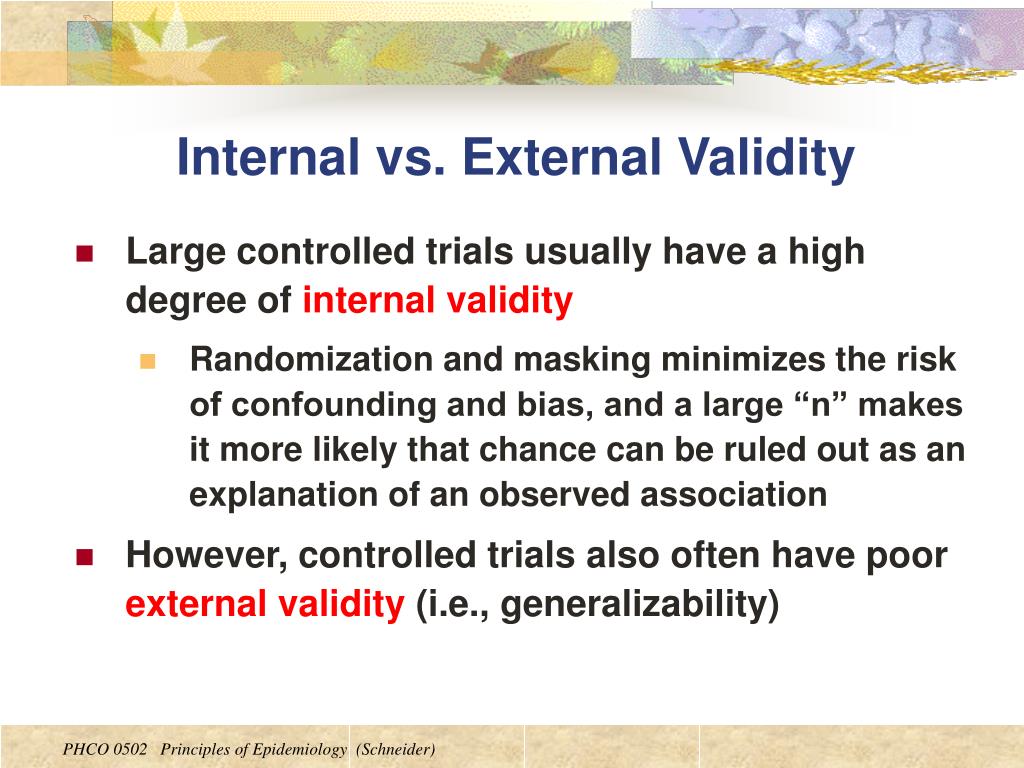 Internal vs. External Validity

Large controlled trials usually have a high degree of internal validity

Randomization and masking minimizes the risk of confounding and bias, and a large “n” makes it more likely that chance can be ruled out as an explanation of an observed association

However, controlled trials also often have poor external validity (i.e., generalizability)

PHCO 0502 Principles of Epidemiology (Schneider)